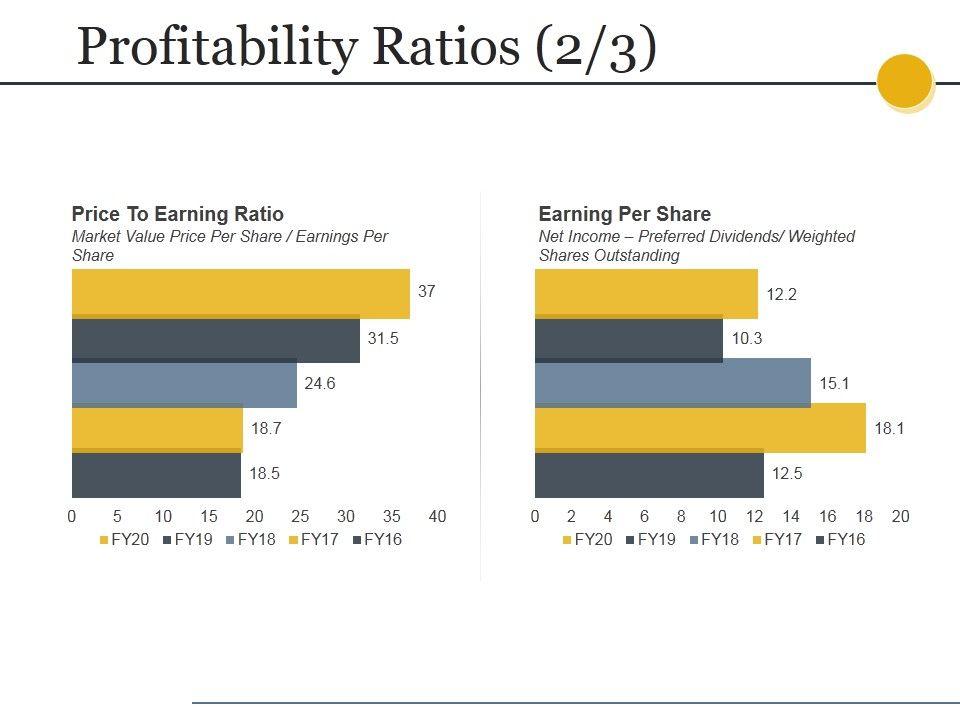 Profitability Ratios (2/3)

Price To Earning Ratio
Market Value Price Per Share / Earnings Per Share

37
31.5
24.6
18.7
18.5

0 5 10 15 20 25 30 35 40

FY20 FY19 FY18 FY17 FY16

Earning Per Share
Net Income – Preferred Dividends/ Weighted Shares Outstanding

12.2
10.3
15.1
18.1
12.5

0 2 4 6 8 10 12 14 16 18 20

FY20 FY19 FY18 FY17 FY16